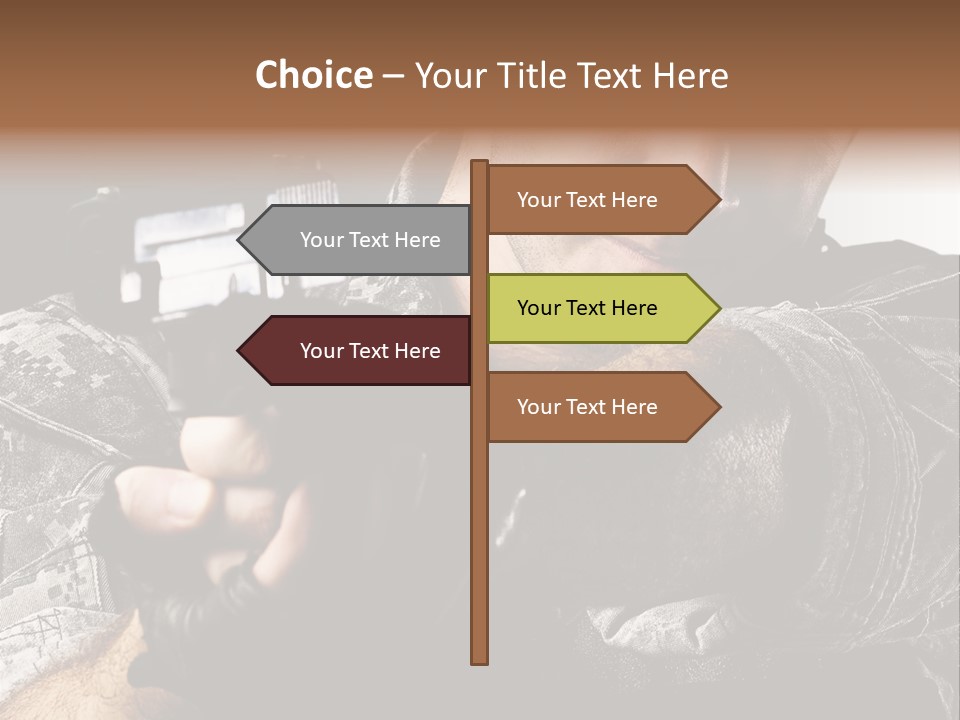 Choice – Your Title Text Here

Your Text Here

Your Text Here

Your Text Here

Your Text Here

Your Text Here